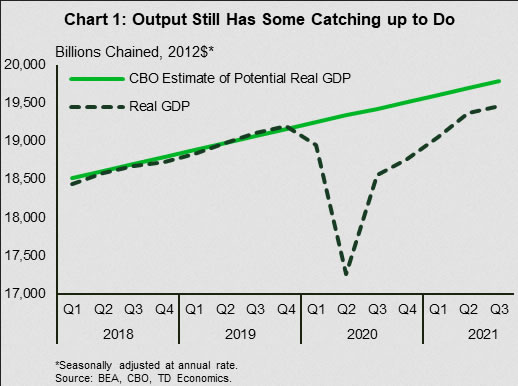 Chart 1: Output Still Has Some Catching up to Do

Billions Chained, 2012$*

CBO Estimate of Potential Real GDP

Real GDP

20,000
19,500
19,000
18,500
18,000
17,500
17,000

Q1 Q2 Q3 Q4 Q1 Q2 Q3 Q4 Q1 Q2 Q3 Q4 Q1 Q2 Q3

2018 2019 2020 2021

*Seasonally adjusted at annual rate.
Source: BEA, CBO, TD Economics.